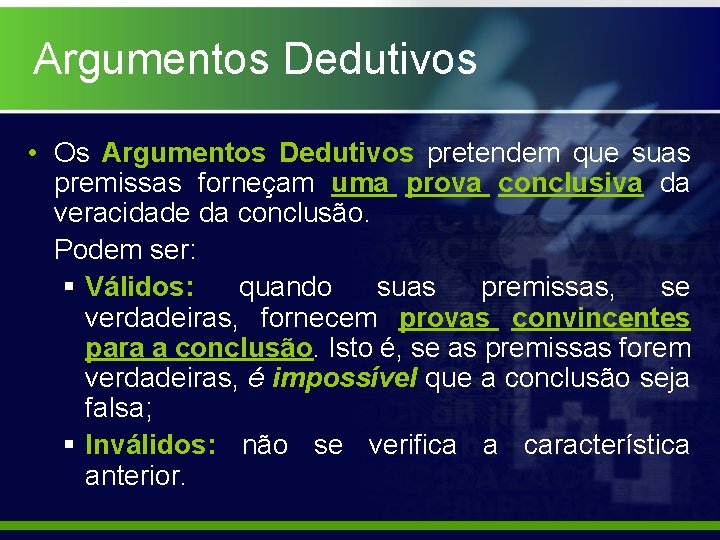 Argumentos Dedutivos

• Os Argumentos Dedutivos pretendem que suas premissas forneçam uma prova conclusiva da veracidade da conclusão.

Podem ser:

▪ Válidos: quando suas premissas, se verdadeiras, fornecem provas convincentes para a conclusão. Isto é, se as premissas forem verdadeiras, é impossível que a conclusão seja falsa;

▪ Inválidos: não se verifica a característica anterior.